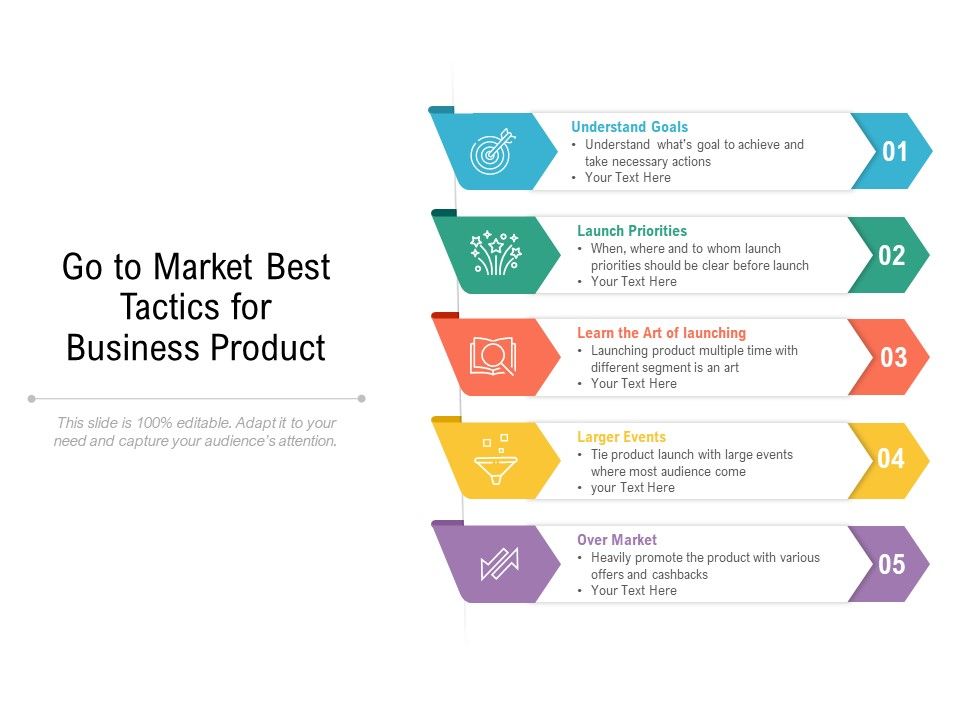 Go to Market Best Tactics for Business Product

This slide is 100% editable. Adapt it to your need and capture your audience's attention.

Understand Goals
• Understand what's goal to achieve and take necessary actions
• Your Text Here

01

Launch Priorities
• When, where and to whom launch priorities should be clear before launch
• Your Text Here

02

Learn the Art of launching
• Launching product multiple time with different segment is an art
• Your Text Here

03

Larger Events
• Tie product launch with large events where most audience come
• your Text Here

04

Over Market
• Heavily promote the product with various offers and cashbacks
• Your Text Here

05